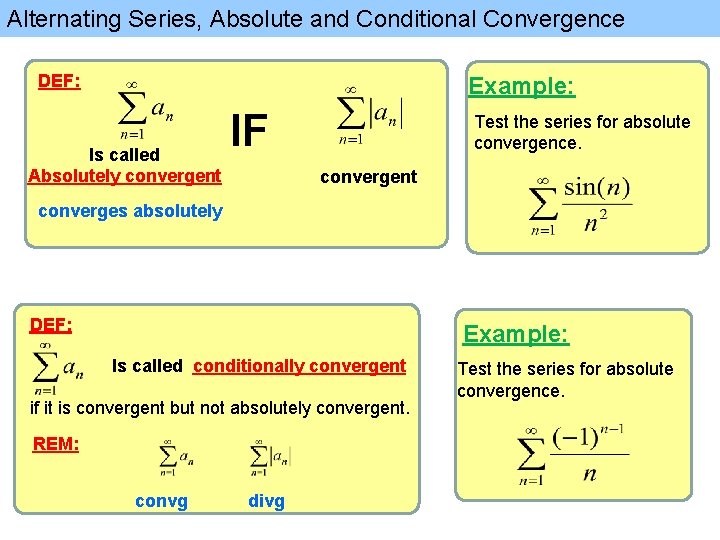 Alternating Series, Absolute and Conditional Convergence

DEF:

$\sum_{n=1}^{\infty} a_n$

Is called

Absolutely convergent

converges absolutely

IF

$\sum_{n=1}^{\infty} |a_n|$

convergent

Example:

Test the series for absolute convergence.

$\sum_{n=1}^{\infty} \frac{\sin(n)}{n^2}$

DEF:

$\sum_{n=1}^{\infty} a_n$ Is called conditionally convergent

if it is convergent but not absolutely convergent.

REM:

$\sum_{n=1}^{\infty} a_n$

convg

$\sum_{n=1}^{\infty} |a_n|$

divg

Example:

Test the series for absolute convergence.

$\sum_{n=1}^{\infty} \frac{(-1)^{n-1}}{n}$